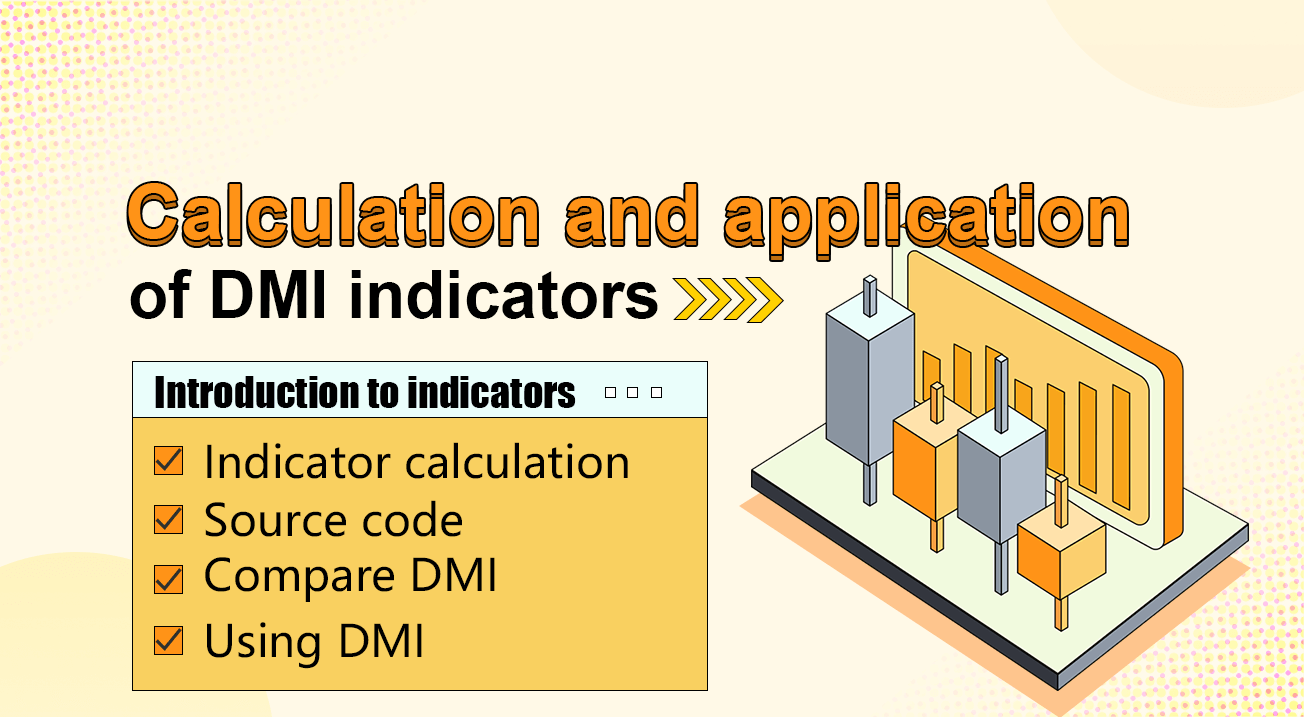 Calculation and application of DMI indicators

Introduction to indicators

Indicator calculation
Source code
Compare DMI
Using DMI